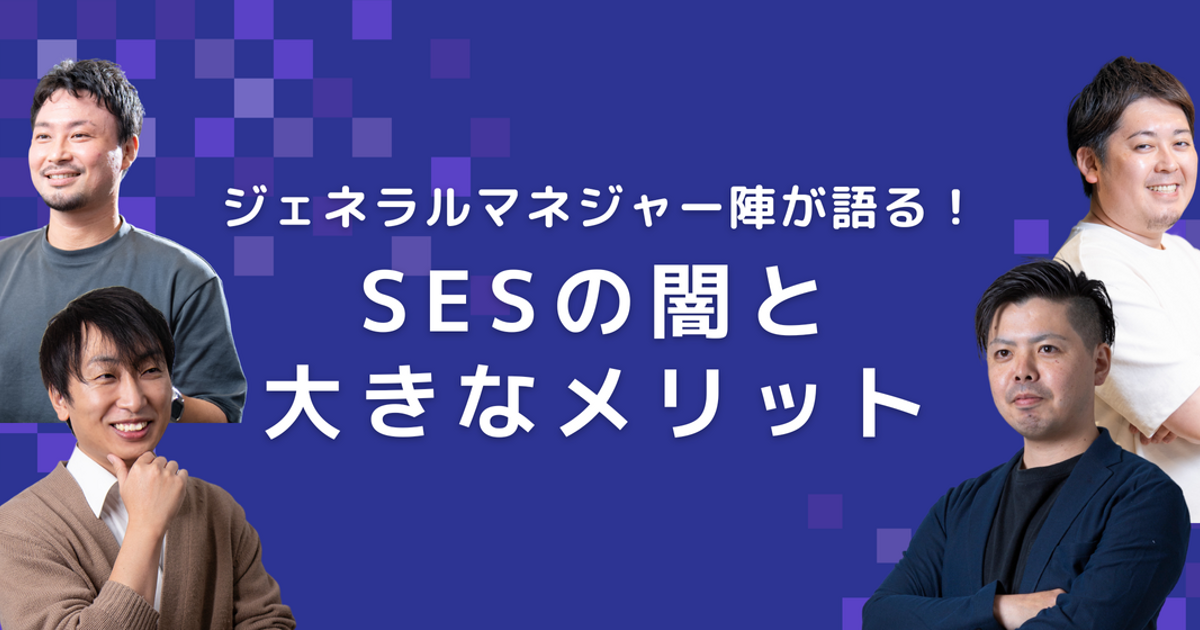 ジェネラルマネジャー陣が語る！

SESの闇と
大きなメリット